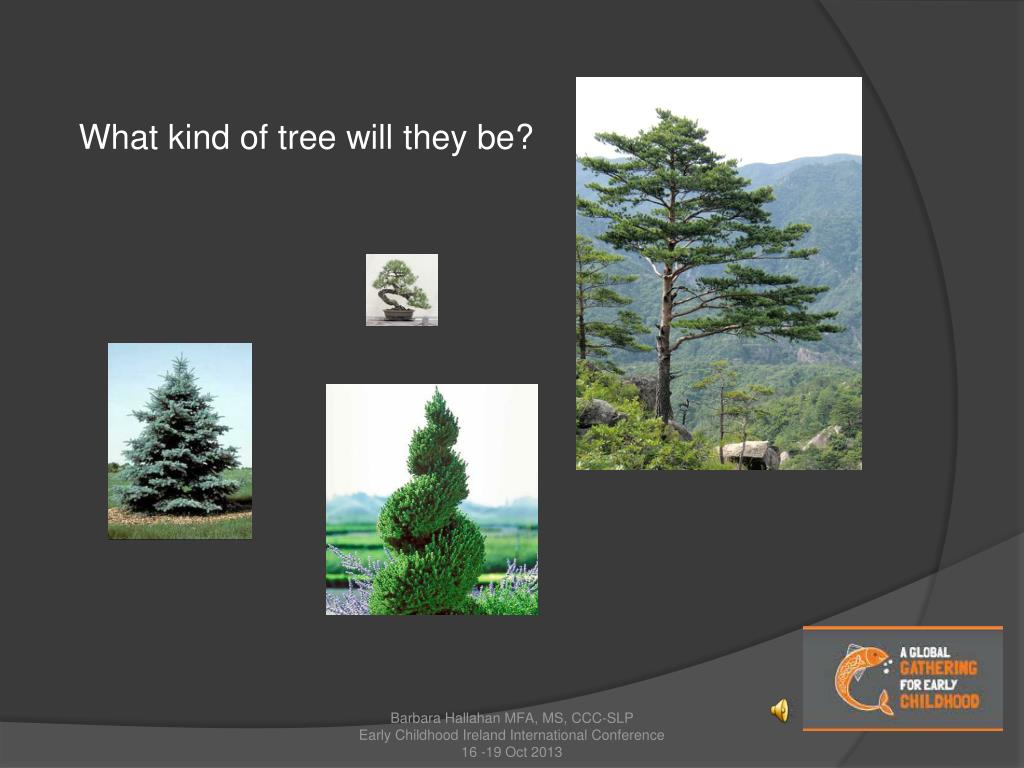 What kind of tree will they be?

A GLOBAL GATHERING FOR EARLY CHILDHOOD

Barbara Hallahan MFA, MS, CCC-SLP
Early Childhood Ireland International Conference
16 -19 Oct 2013